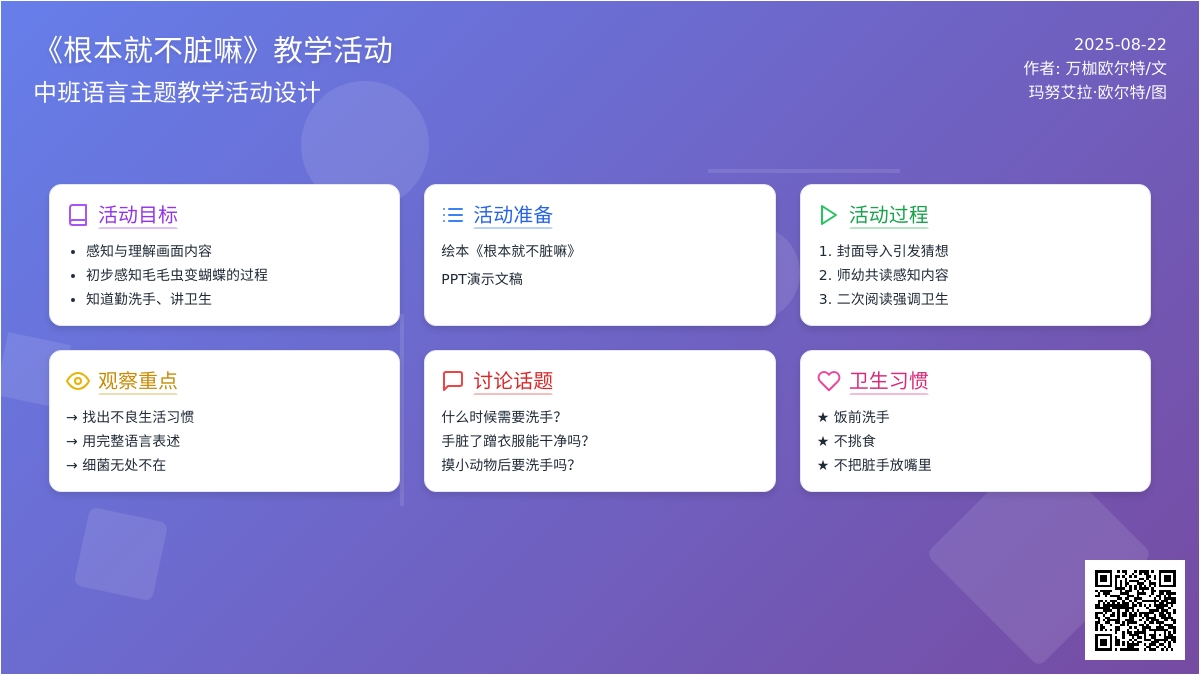 《根本就不脏嘛》教学活动
中班语言主题教学活动设计

2025-08-22
作者: 万枷欧尔特/文
玛努艾拉·欧尔特/图

活动目标
• 感知与理解画面内容
• 初步感知毛毛虫变蝴蝶的过程
• 知道勤洗手、讲卫生

活动准备
绘本《根本就不脏嘛》
PPT演示文稿

活动过程
1. 封面导入引发猜想
2. 师幼共读感知内容
3. 二次阅读强调卫生

观察重点
→ 找出不良生活习惯
→ 用完整语言表述
→ 细菌无处不在

讨论话题
什么时候需要洗手?
手脏了蹭衣服能干净吗?
摸小动物后要洗手吗?

卫生习惯
★ 饭前洗手
★ 不挑食
★ 不把脏手放嘴里